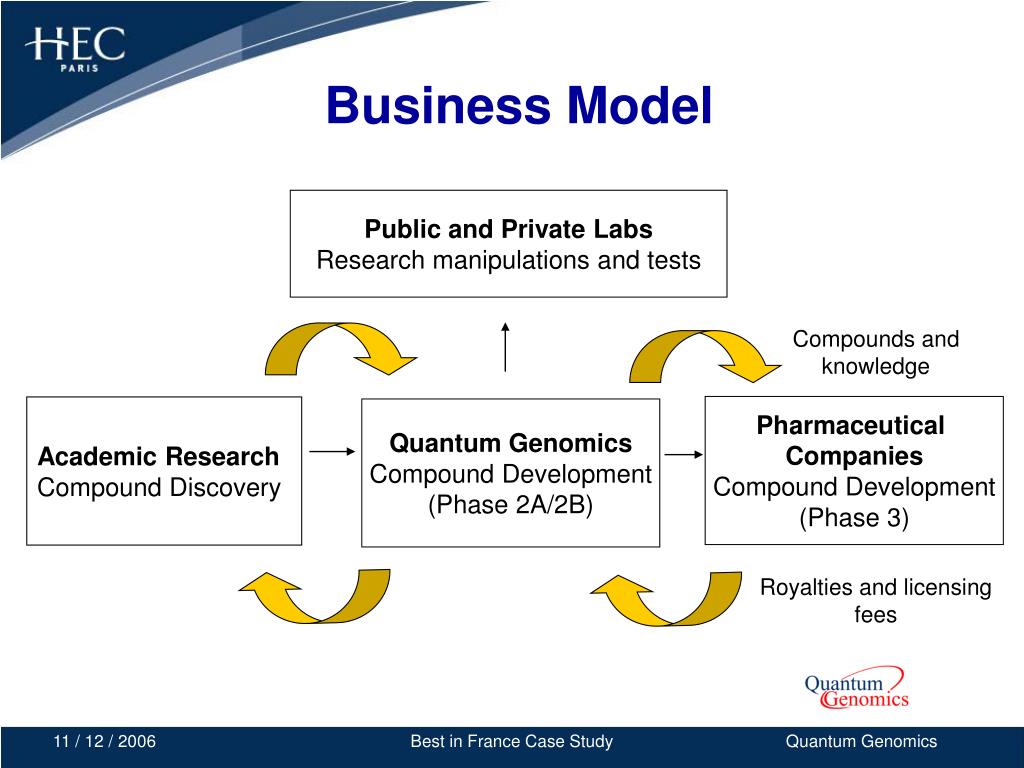 HEC
PARIS

Business Model

Public and Private Labs
Research manipulations and tests

Compounds and knowledge

Academic Research
Compound Discovery

Quantum Genomics
Compound Development
(Phase 2A/2B)

Pharmaceutical Companies
Compound Development
(Phase 3)

Royalties and licensing fees

Quantum
Genomics

11 / 12 / 2006

Best in France Case Study

Quantum Genomics